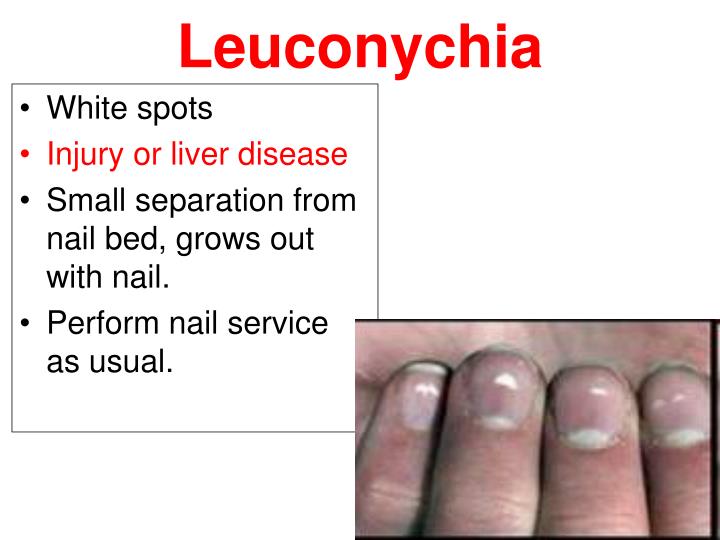 Leuconychia

• White spots
• Injury or liver disease
• Small separation from nail bed, grows out with nail.
• Perform nail service as usual.